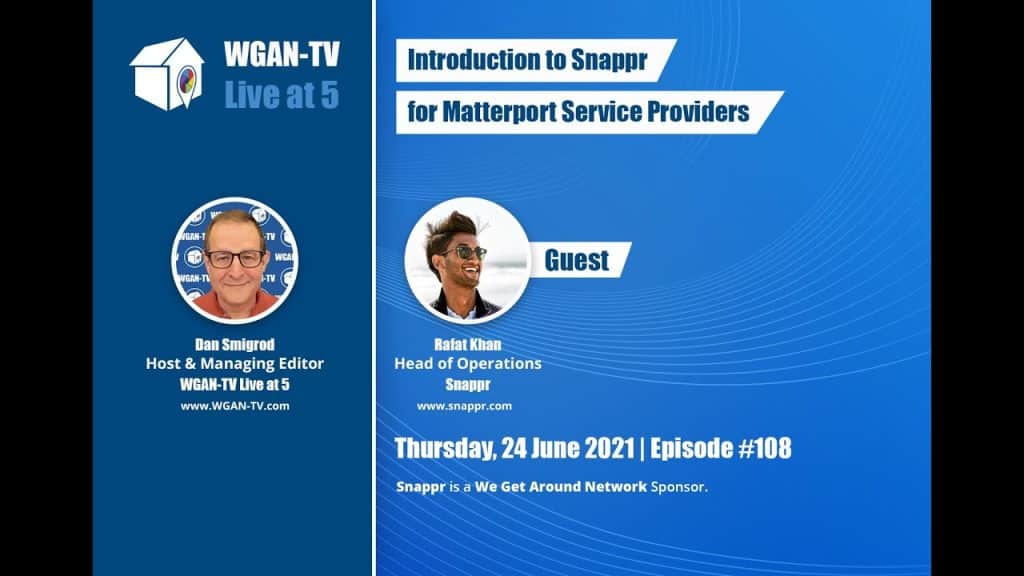 WGAN-TV
Live at 5

Dan Smigrod
Host & Managing Editor
WGAN-TV Live at 5
www.WGAN-TV.com

Introduction to Snappr
for Matterport Service Providers

Guest

Rafat Khan
Head of Operations
Snappr
www.snappr.com

Thursday, 24 June 2021 | Episode #108

Snappr is a We Get Around Network Sponsor.